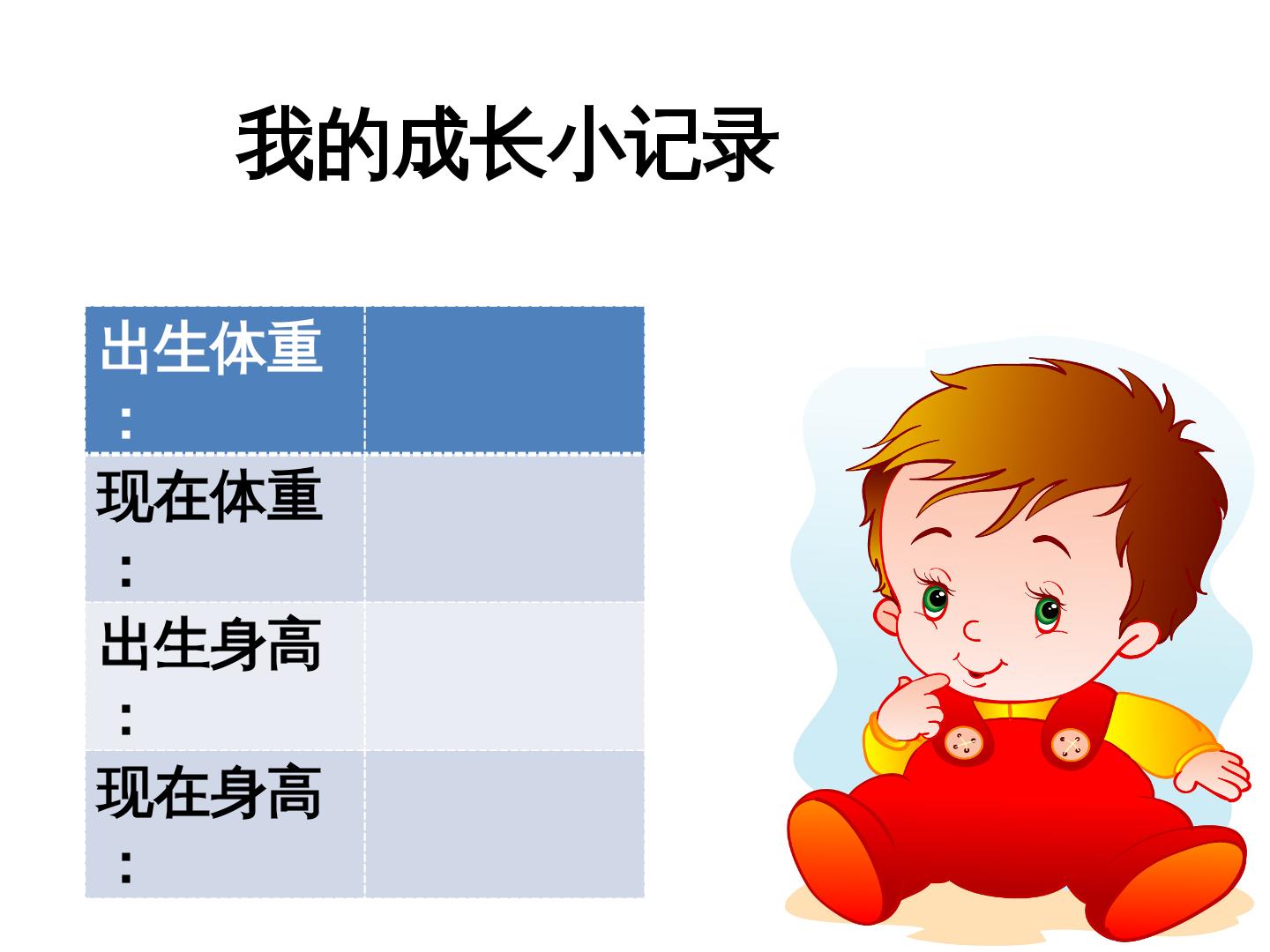 我的成长小记录

| 出生体重： |  |
|---|---|
| 现在体重： |  |
| 出生身高： |  |
| 现在身高： |  |